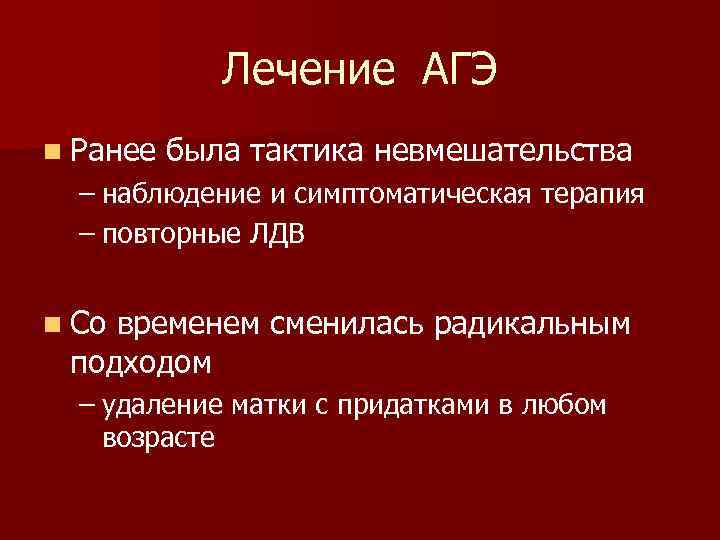 Лечение АГЭ

Ранее была тактика невмешательства
– наблюдение и симптоматическая терапия
– повторные ЛДВ

Со временем сменилась радикальным подходом
– удаление матки с придатками в любом возрасте